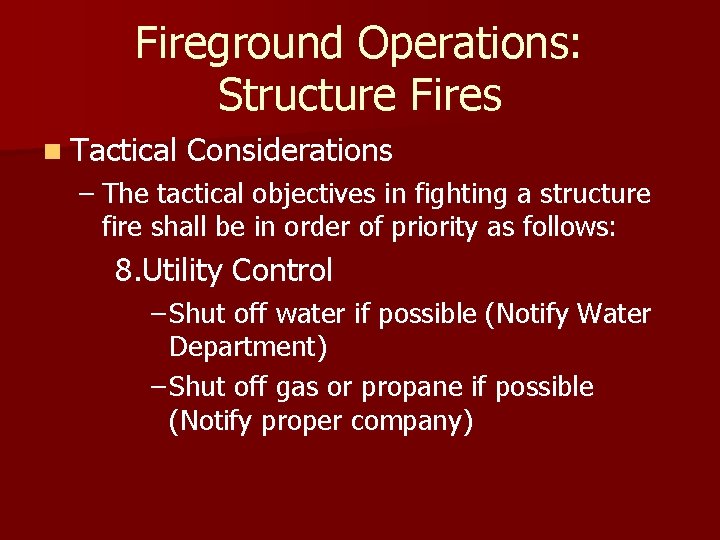 Fireground Operations: Structure Fires

Tactical Considerations

– The tactical objectives in fighting a structure fire shall be in order of priority as follows:

8.Utility Control

–Shut off water if possible (Notify Water Department)

–Shut off gas or propane if possible (Notify proper company)